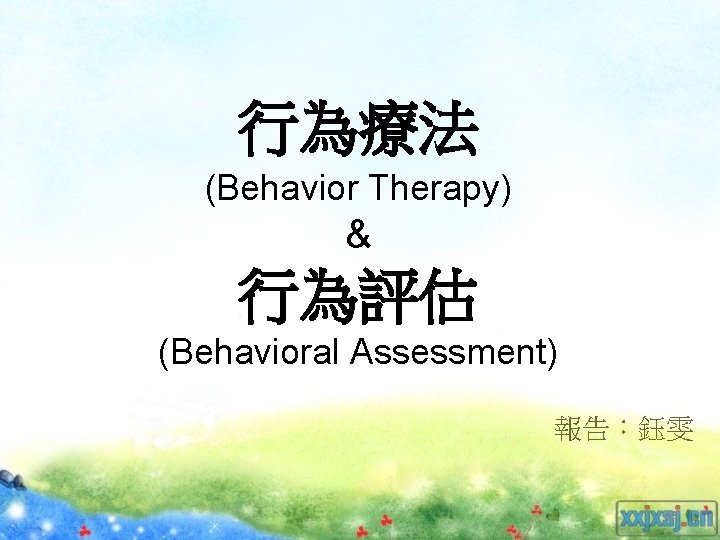 行為療法
(Behavior Therapy)
&
行為評估
(Behavioral Assessment)

報告：鈺雯

xxjxsj.cn